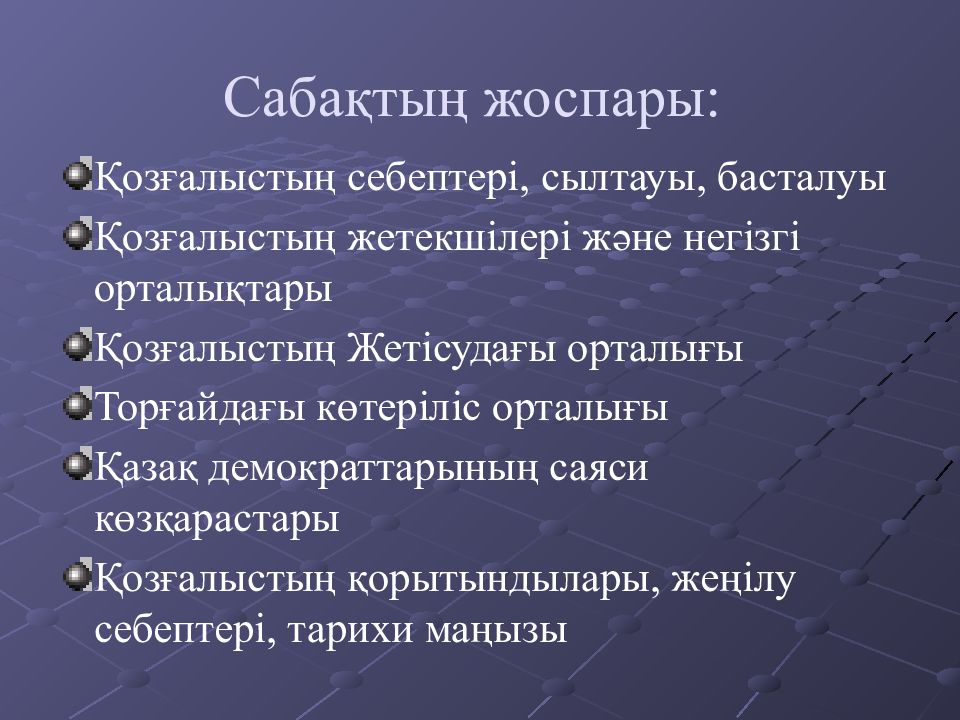 Сабақтың жоспары:

Қозғалыстың себептері, сылтауы, басталуы

Қозғалыстың жетекшілері және негізгі орталықтары

Қозғалыстың Жетісудағы орталығы

Торғайдағы көтеріліс орталығы

Қазақ демократтарының саяси көзқарастары

Қозғалыстың қорытындылары, жеңілу себептері, тарихи маңызы